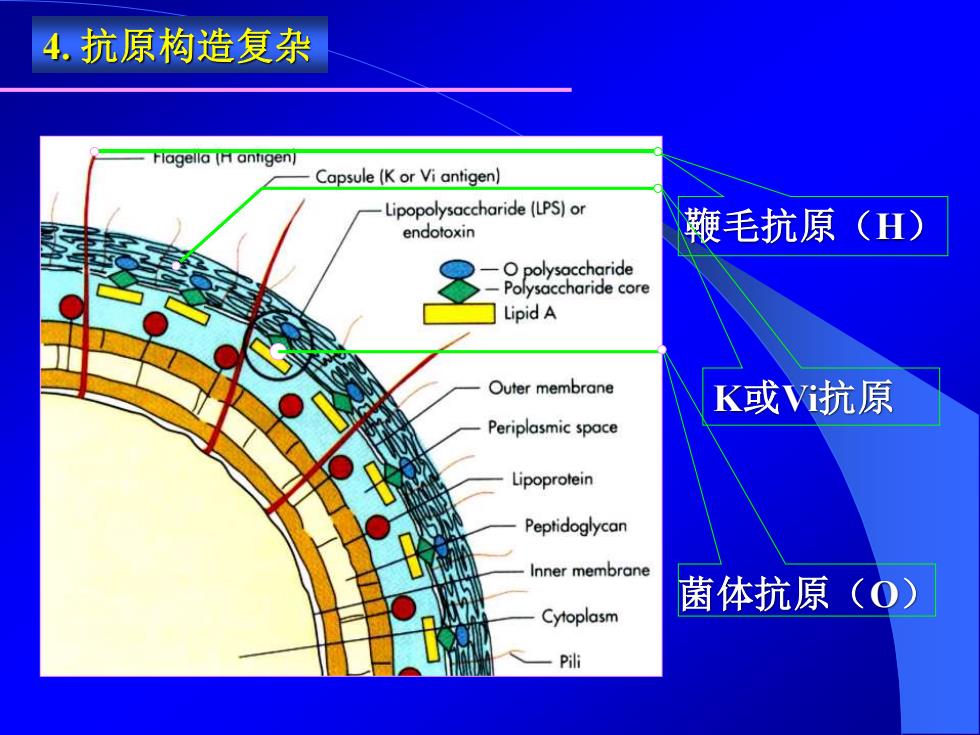 4. 抗原构造复杂

Flagella (H antigen)
Capsule (K or Vi antigen)
Lipopolysaccharide (LPS) or endotoxin
O polysaccharide
Polysaccharide core
Lipid A
Outer membrane
Periplasmic space
Lipoprotein
Peptidoglycan
Inner membrane
Cytoplasm
Pili

鞭毛抗原（H）

K或Vi抗原

菌体抗原（O）